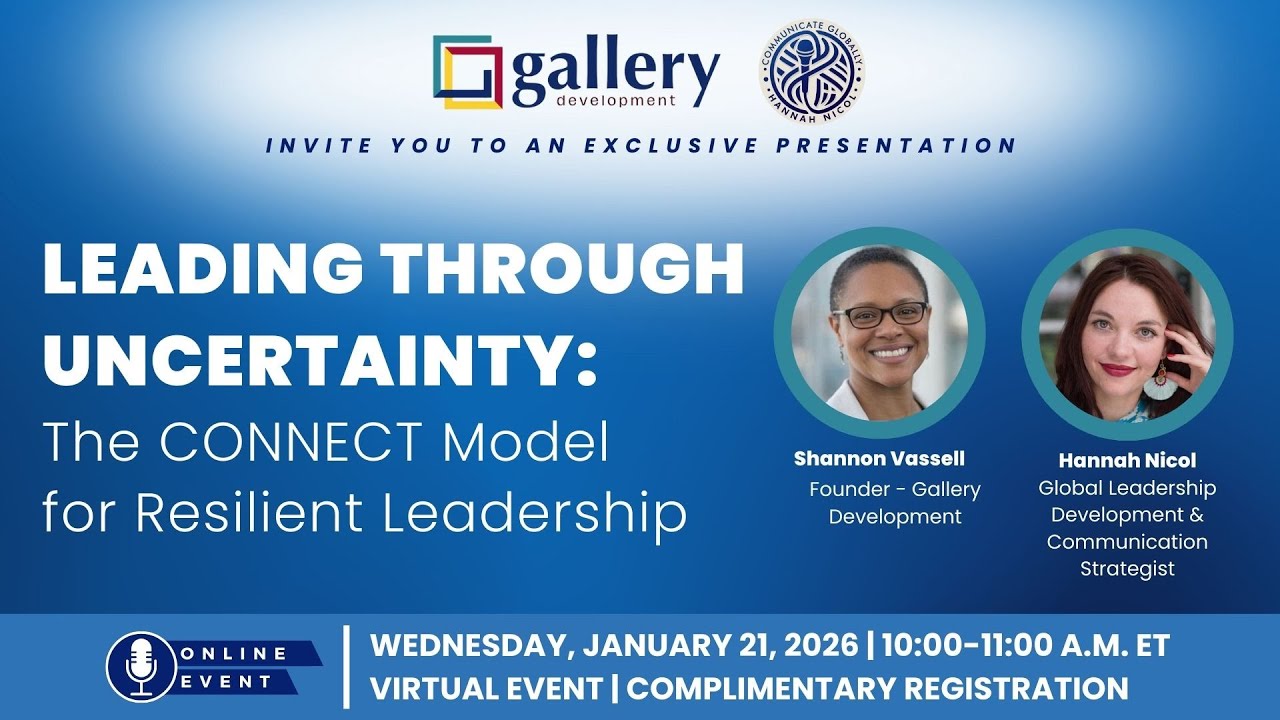 gallery
development

COMMUNICATE GLOBALLY
HANNAH NICOL

INVITE YOU TO AN EXCLUSIVE PRESENTATION

LEADING THROUGH UNCERTAINTY:
The CONNECT Model for Resilient Leadership

Shannon Vassell
Founder - Gallery Development

Hannah Nicol
Global Leadership Development & Communication Strategist

ONLINE EVENT

WEDNESDAY, JANUARY 21, 2026 | 10:00-11:00 A.M. ET
VIRTUAL EVENT | COMPLIMENTARY REGISTRATION